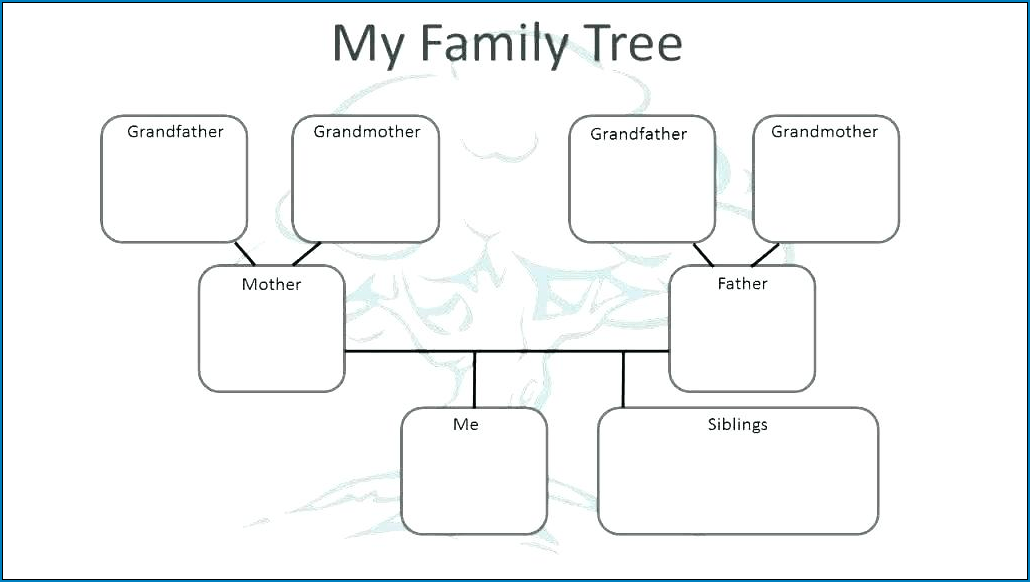 My Family Tree

Grandfather

Grandmother

Grandfather

Grandmother

Mother

Father

Me

Siblings